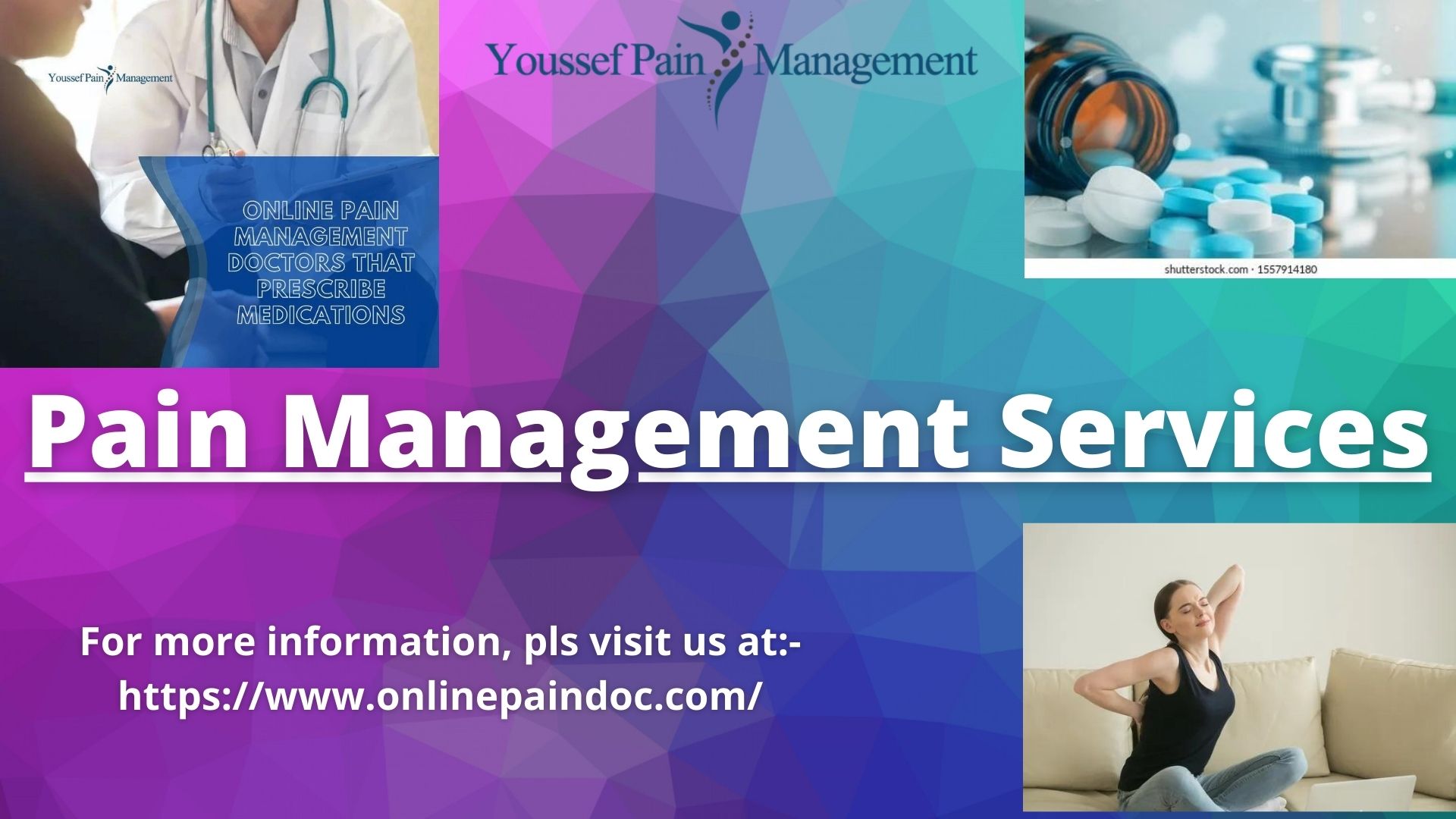 Youssef Pain Management

ONLINE PAIN MANAGEMENT DOCTORS THAT PRESCRIBE MEDICATIONS

Youssef Pain Management

shutterstock.com · 1557914180

Pain Management Services

For more information, pls visit us at:-
https://www.onlinepaindoc.com/